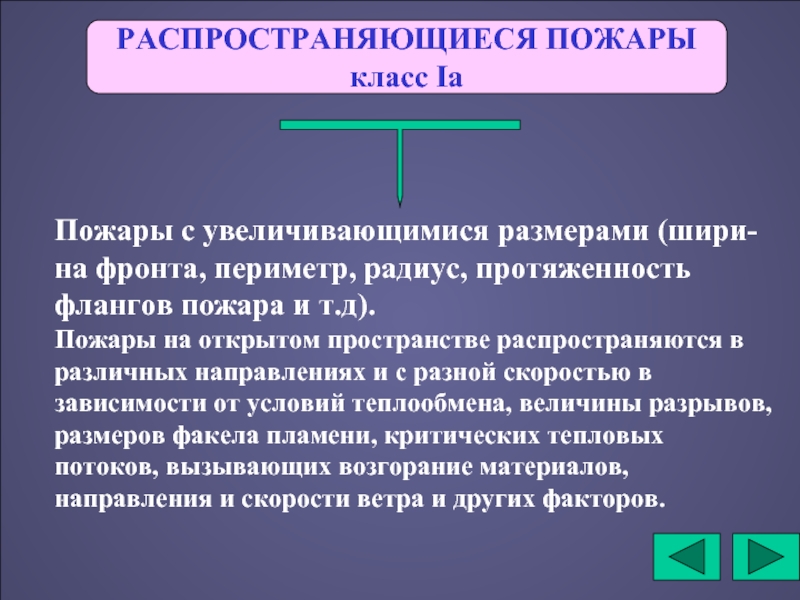 РАСПРОСТРАНЯЮЩИЕСЯ ПОЖАРЫ
класс Iа

Пожары с увеличивающимися размерами (ширина фронта, периметр, радиус, протяженность флангов пожара и т.д).

Пожары на открытом пространстве распространяются в различных направлениях и с разной скоростью в зависимости от условий теплообмена, величины разрывов, размеров факела пламени, критических тепловых потоков, вызывающих возгорание материалов, направления и скорости ветра и других факторов.